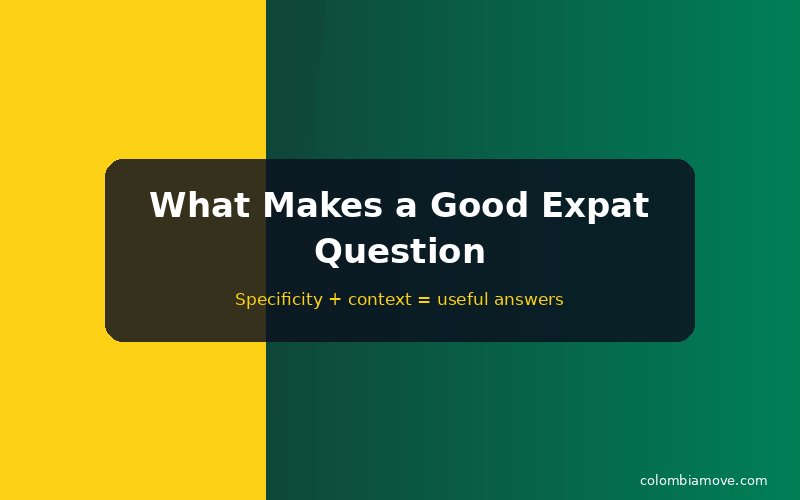 What Makes a Good Expat Question

Specificity + context = useful answers

colombiamove.com